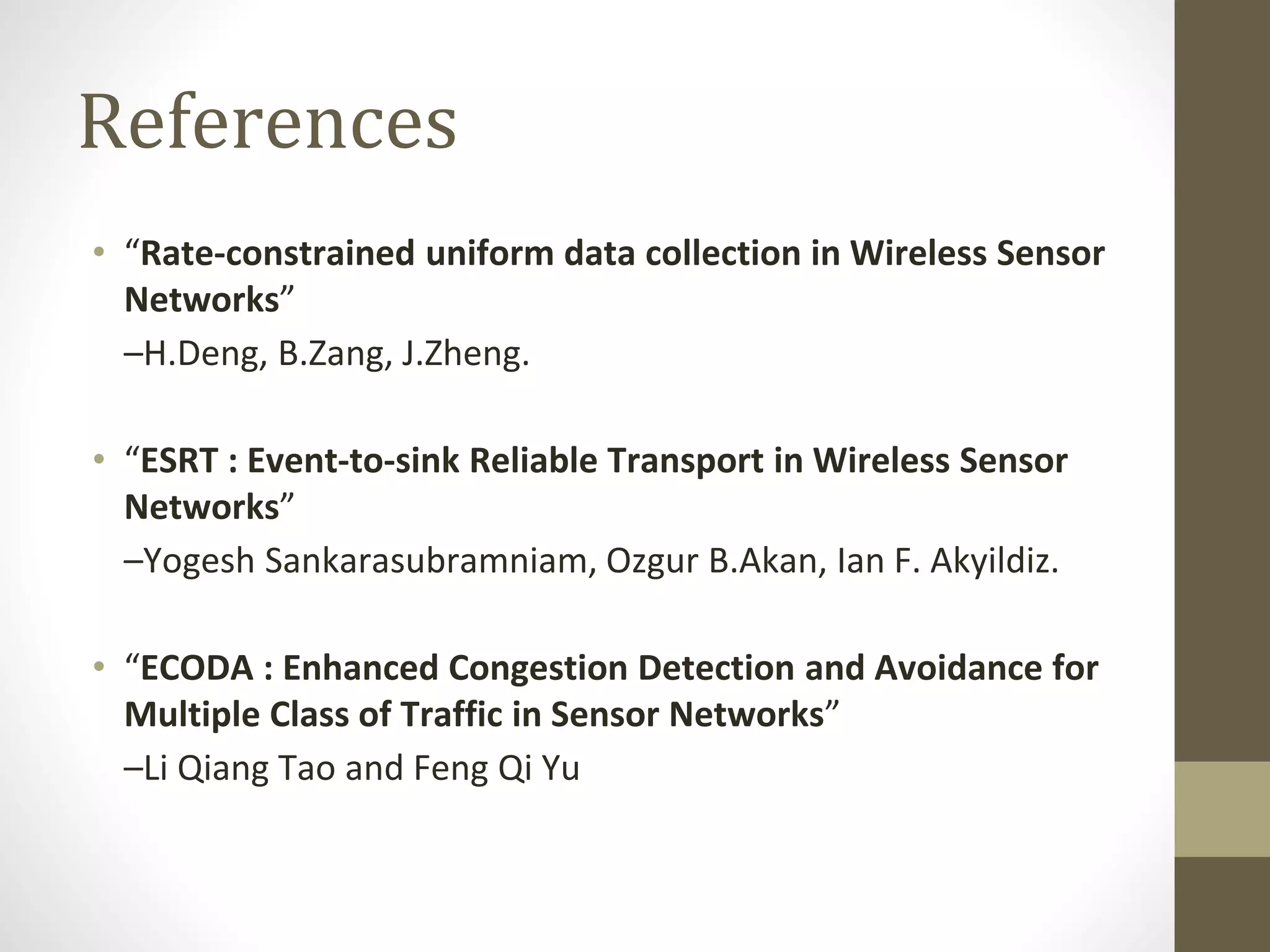 References

• “Rate-constrained uniform data collection in Wireless Sensor Networks”
–H.Deng, B.Zang, J.Zheng.

• “ESRT : Event-to-sink Reliable Transport in Wireless Sensor Networks”
–Yogesh Sankarasubramniam, Ozgur B.Akan, Ian F. Akyildiz.

• “ECODA : Enhanced Congestion Detection and Avoidance for Multiple Class of Traffic in Sensor Networks”
–Li Qiang Tao and Feng Qi Yu